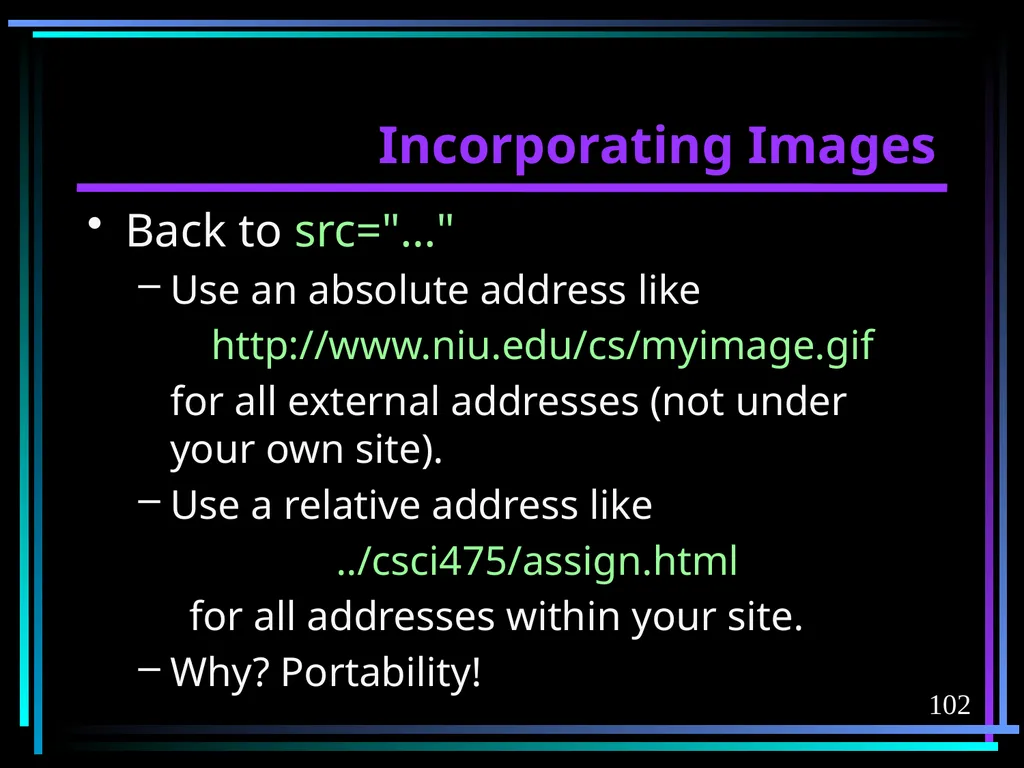 Incorporating Images

• Back to src="..."

– Use an absolute address like

http://www.niu.edu/cs/myimage.gif

for all external addresses (not under your own site).

– Use a relative address like

../csci475/assign.html

for all addresses within your site.

– Why? Portability!

102